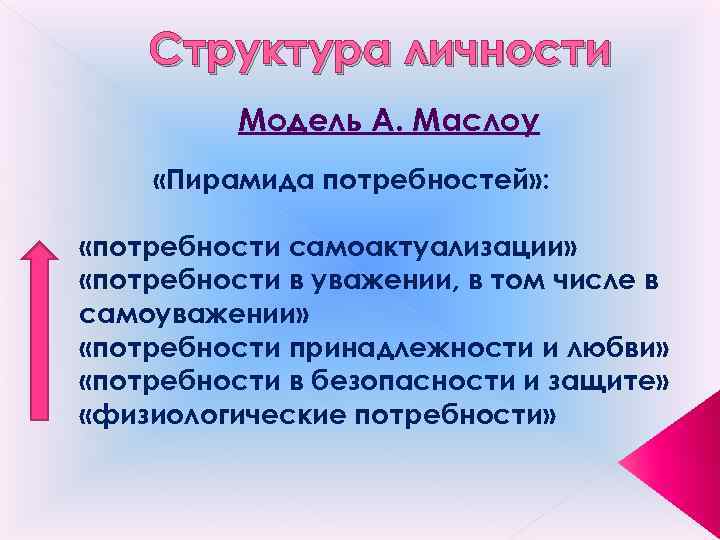 Структура личности

Модель А. Маслоу

«Пирамида потребностей»:

«потребности самоактуализации»
«потребности в уважении, в том числе в самоуважении»
«потребности принадлежности и любви»
«потребности в безопасности и защите»
«физиологические потребности»